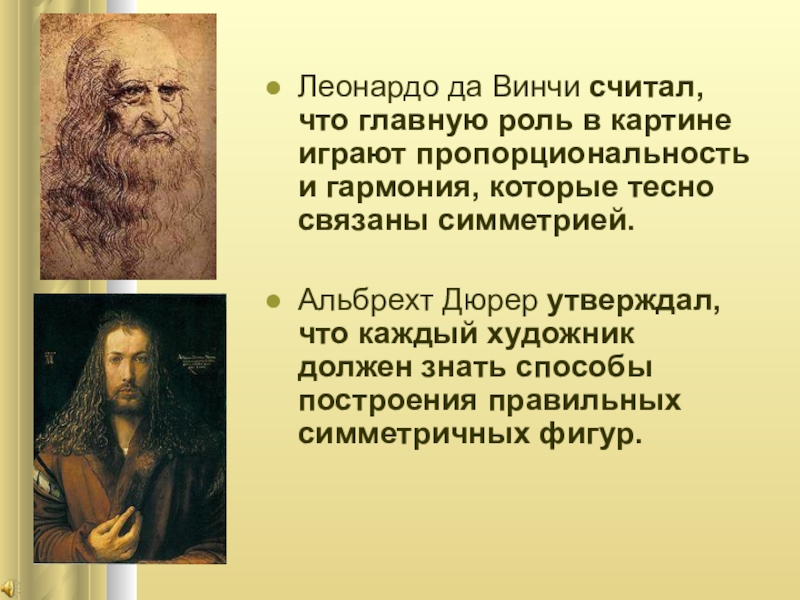 Леонардо да Винчи считал, что главную роль в картине играют пропорциональность и гармония, которые тесно связаны симметрией.

Альбрехт Дюрер утверждал, что каждый художник должен знать способы построения правильных симметричных фигур.